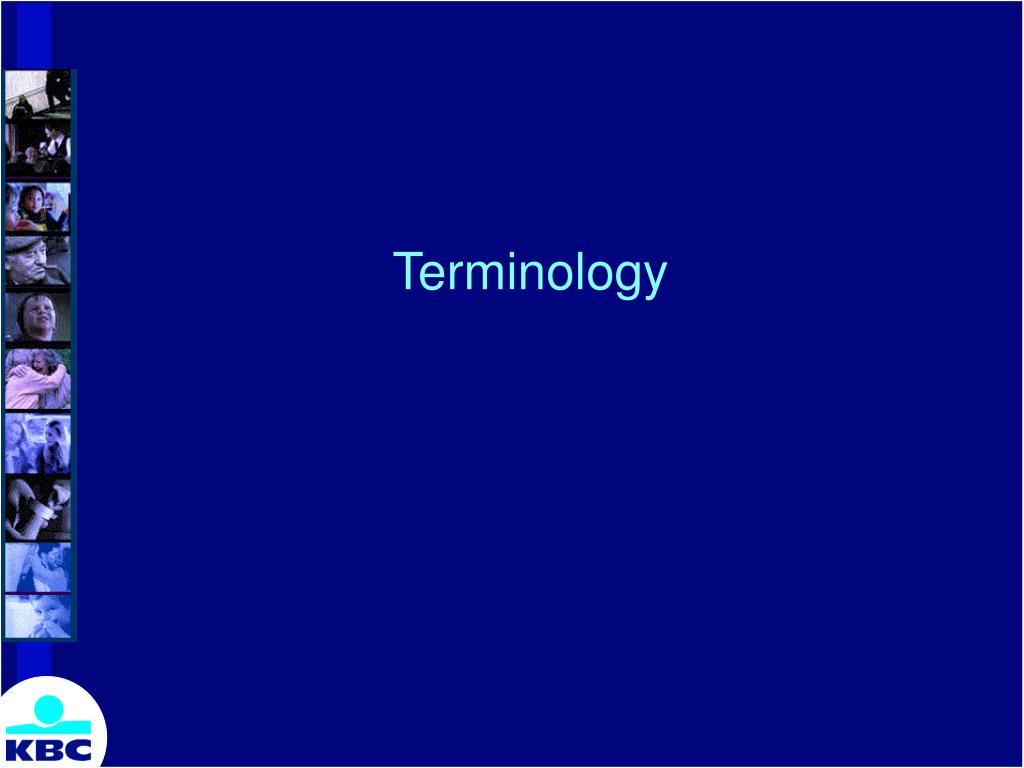 Terminology

KBC